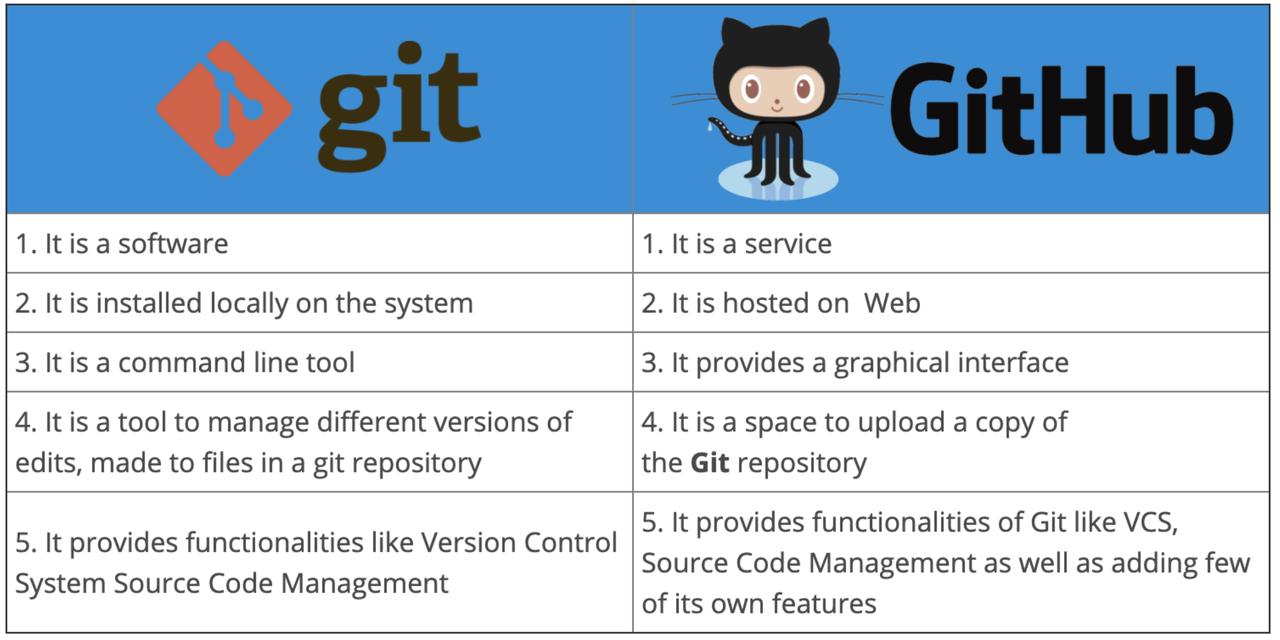 | git | GitHub |
|---|---|
| 1. It is a software | 1. It is a service |
| 2. It is installed locally on the system | 2. It is hosted on Web |
| 3. It is a command line tool | 3. It provides a graphical interface |
| 4. It is a tool to manage different versions of edits, made to files in a git repository | 4. It is a space to upload a copy of the **Git** repository |
| 5. It provides functionalities like Version Control System Source Code Management | 5. It provides functionalities of Git like VCS, Source Code Management as well as adding few of its own features |